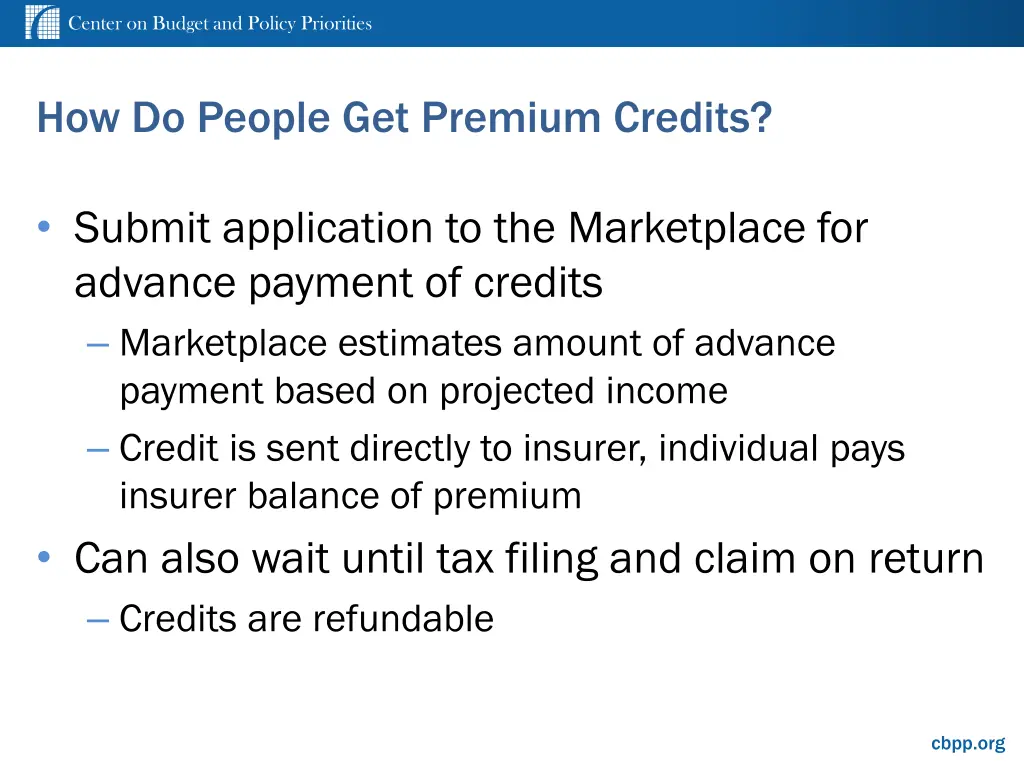 Center on Budget and Policy Priorities

How Do People Get Premium Credits?

• Submit application to the Marketplace for advance payment of credits
– Marketplace estimates amount of advance payment based on projected income
– Credit is sent directly to insurer, individual pays insurer balance of premium

• Can also wait until tax filing and claim on return
– Credits are refundable

cbpp.org